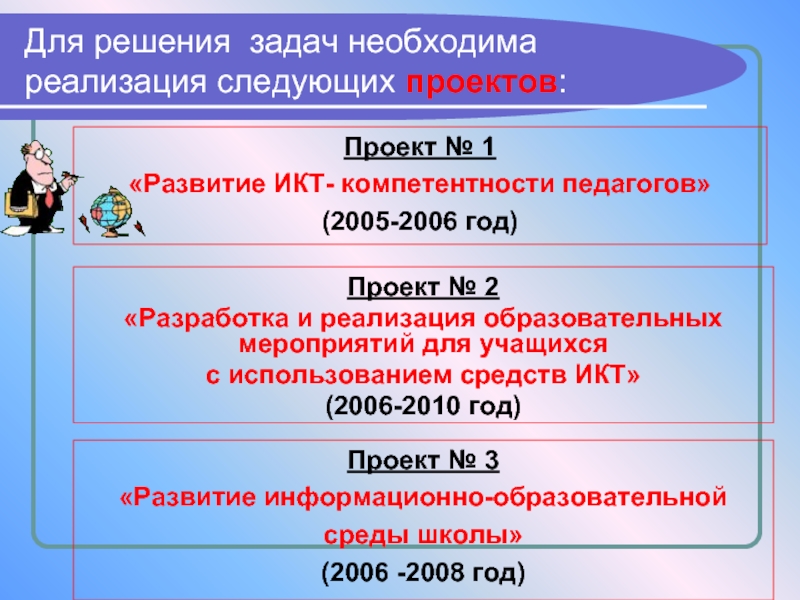 Для решения задач необходима реализация следующих проектов:

Проект № 1
«Развитие ИКТ- компетентности педагогов»
(2005-2006 год)

Проект № 2
«Разработка и реализация образовательных мероприятий для учащихся
с использованием средств ИКТ»
(2006-2010 год)

Проект № 3
«Развитие информационно-образовательной
среды школы»
(2006 -2008 год)